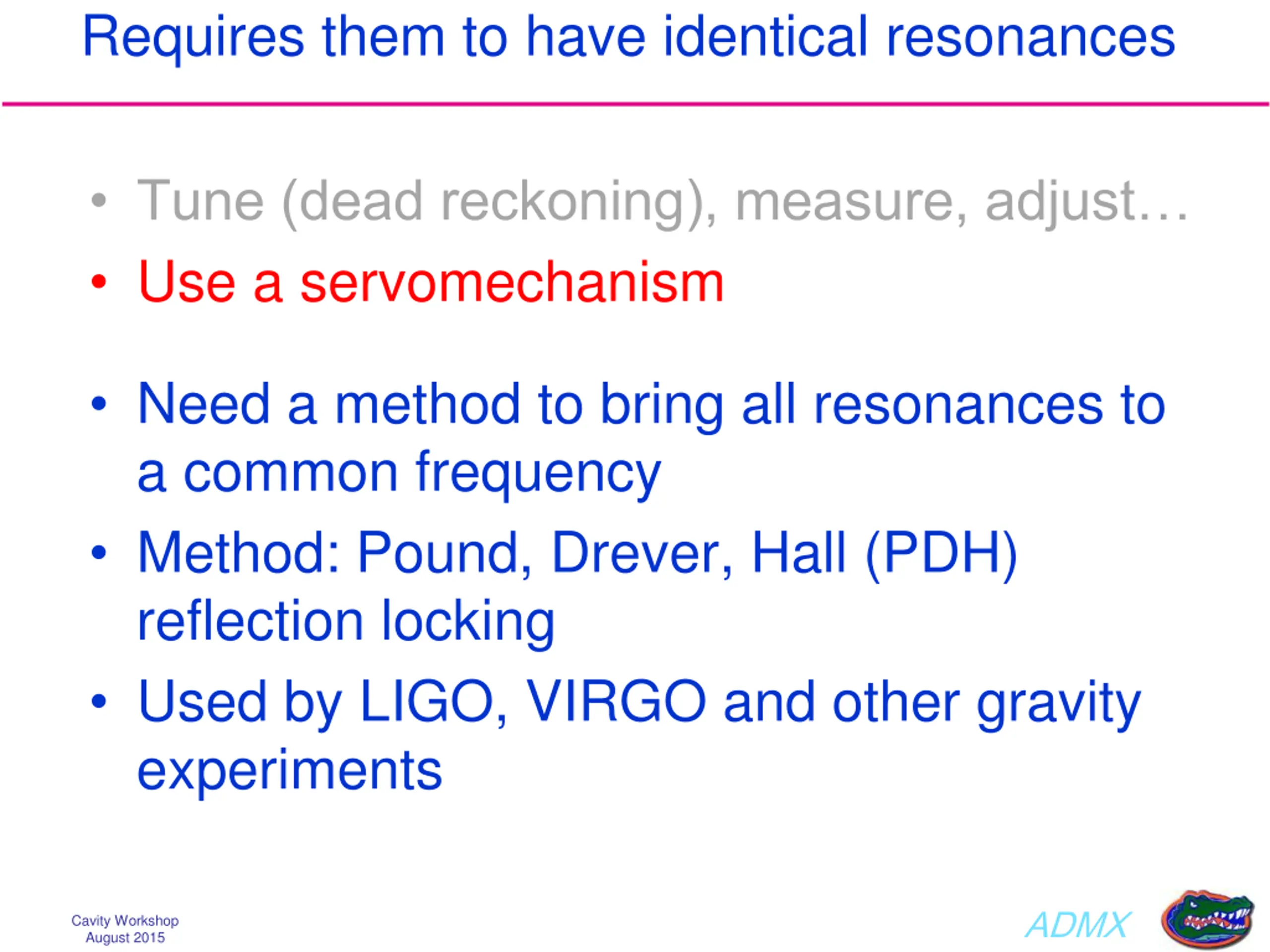 Requires them to have identical resonances

• Tune (dead reckoning), measure, adjust…
• Use a servomechanism

• Need a method to bring all resonances to a common frequency
• Method: Pound, Drever, Hall (PDH) reflection locking
• Used by LIGO, VIRGO and other gravity experiments

Cavity Workshop
August 2015

ADMX